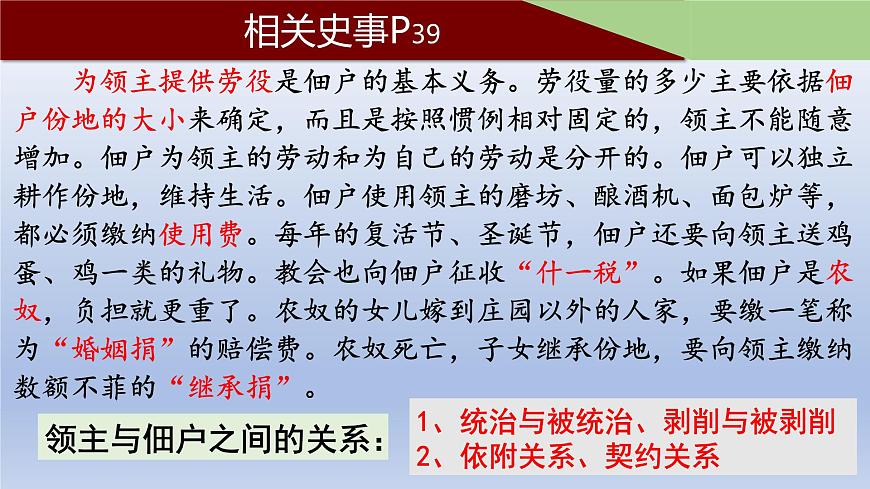 相关史事P39

为领主提供劳役是佃户的基本义务。劳役量的多少主要依据佃户份地的大小来确定，而且是按照惯例相对固定的，领主不能随意增加。佃户为领主的劳动和为自己的劳动是分开的。佃户可以独立耕作份地，维持生活。佃户使用领主的磨坊、酿酒机、面包炉等，都必须缴纳使用费。每年的复活节、圣诞节，佃户还要向领主送鸡蛋、鸡一类的礼物。教会也向佃户征收“什一税”。如果佃户是农奴，负担就更重了。农奴的女儿嫁到庄园以外的人家，要缴一笔称为“婚姻捐”的赔偿费。农奴死亡，子女继承份地，要向领主缴纳数额不菲的“继承捐”。

领主与佃户之间的关系：

1、统治与被统治、剥削与被剥削
2、依附关系、契约关系